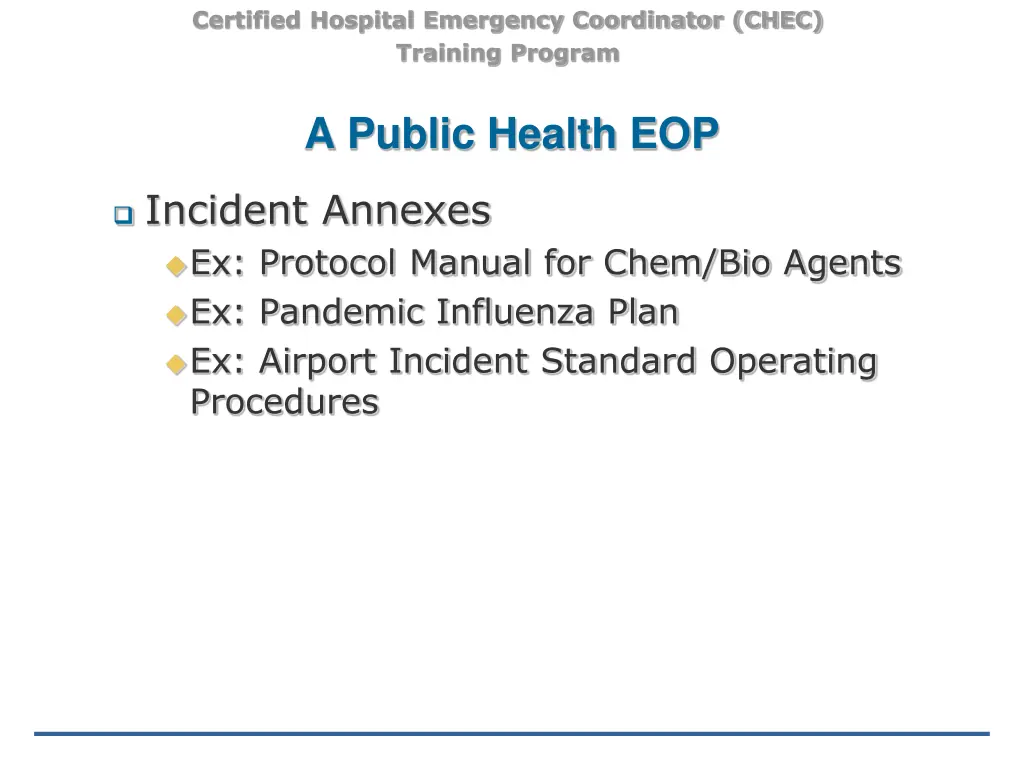 Certified Hospital Emergency Coordinator (CHEC)
Training Program

A Public Health EOP

Incident Annexes
Ex: Protocol Manual for Chem/Bio Agents
Ex: Pandemic Influenza Plan
Ex: Airport Incident Standard Operating Procedures